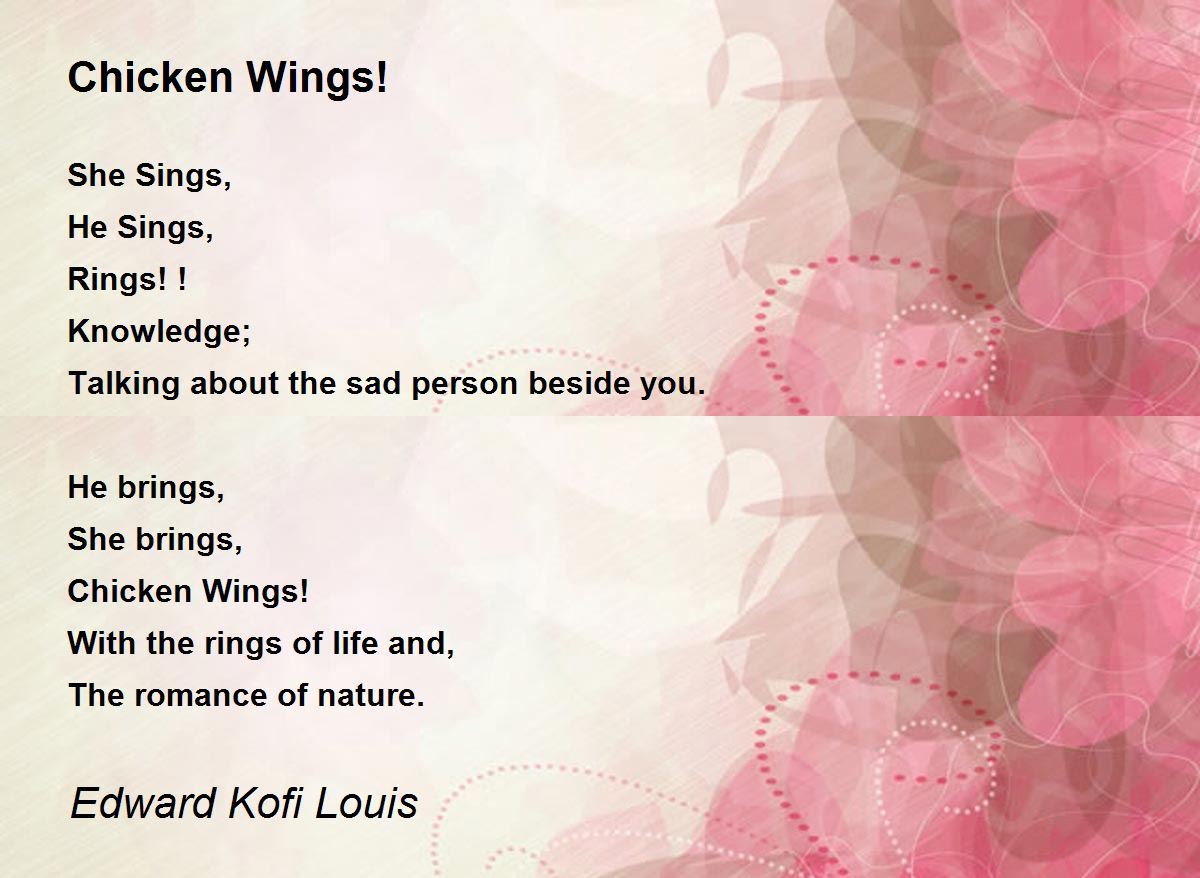 Chicken Wings!

She Sings,
He Sings,
Rings! !
Knowledge;
Talking about the sad person beside you.

He brings,
She brings,
Chicken Wings!
With the rings of life and,
The romance of nature.

Edward Kofi Louis